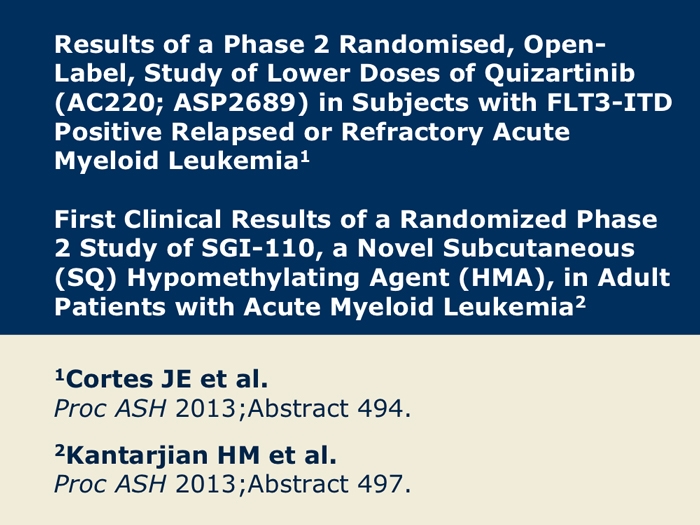 Results of a Phase 2 Randomised, Open-Label, Study of Lower Doses of Quizartinib (AC220; ASP2689) in Subjects with FLT3-ITD Positive Relapsed or Refractory Acute Myeloid Leukemia$^1$

First Clinical Results of a Randomized Phase 2 Study of SGI-110, a Novel Subcutaneous (SQ) Hypomethylating Agent (HMA), in Adult Patients with Acute Myeloid Leukemia$^2$

$^1$Cortes JE et al.
Proc ASH 2013;Abstract 494.

$^2$Kantarjian HM et al.
Proc ASH 2013;Abstract 497.